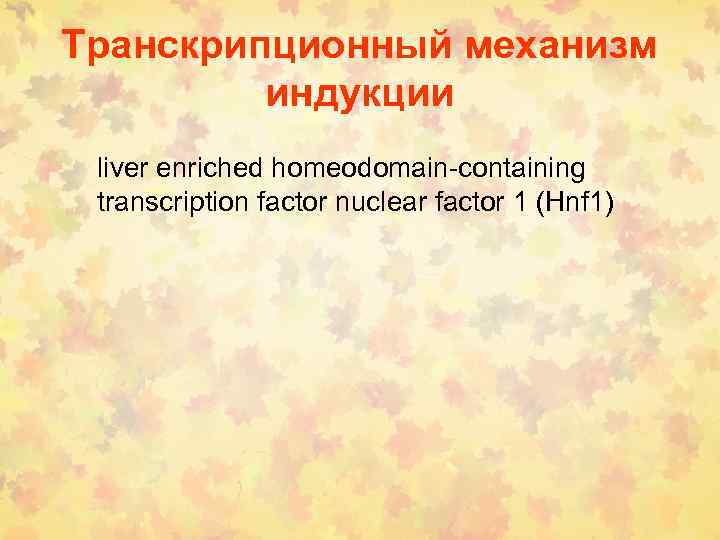 Транскрипционный механизм индукции

liver enriched homeodomain-containing transcription factor nuclear factor 1 (Hnf1)